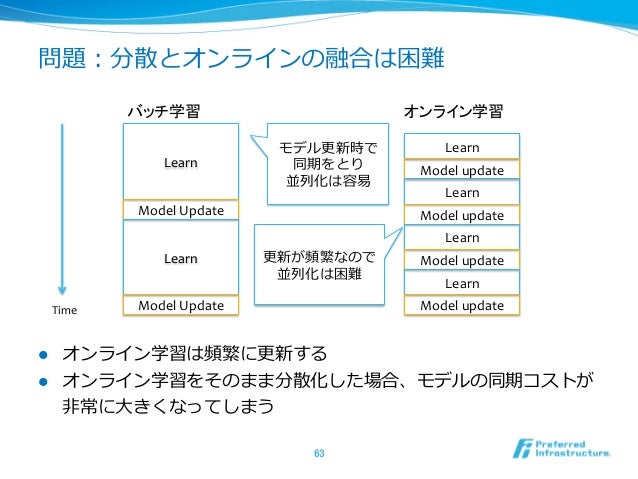 問題：分散とオンラインの融合は困難

バッチ学習

Learn

Model Update

Learn

Model Update

Time

モデル更新時で同期をとり並列化は容易

更新が頻繁なので並列化は困難

オンライン学習

Learn

Model update

Learn

Model update

Learn

Model update

Learn

Model update

● オンライン学習は頻繁に更新する
● オンライン学習をそのまま分散化した場合、モデルの同期コストが非常に大きくなってしまう

63

Preferred Infrastructure